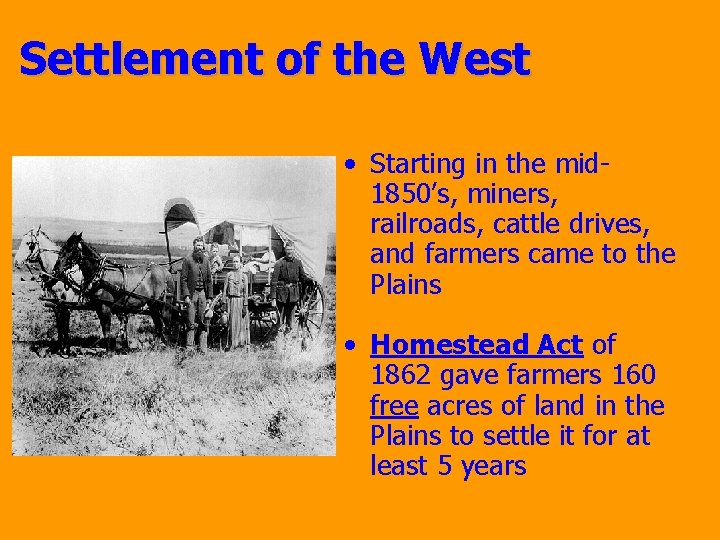 Settlement of the West

• Starting in the mid-1850's, miners, railroads, cattle drives, and farmers came to the Plains

• Homestead Act of 1862 gave farmers 160 free acres of land in the Plains to settle it for at least 5 years